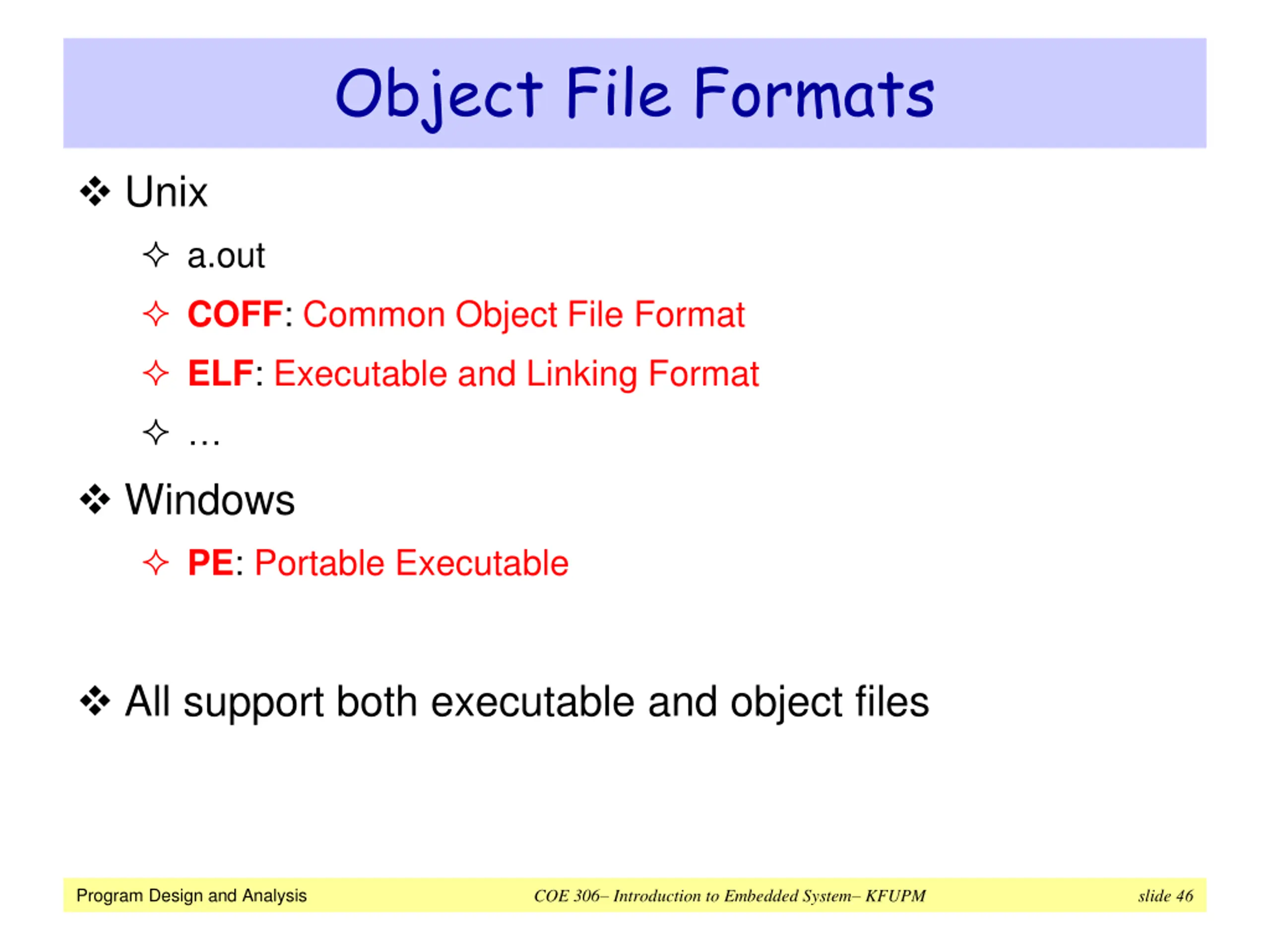 Object File Formats

❖ Unix

✧ a.out

✧ COFF: Common Object File Format

✧ ELF: Executable and Linking Format

✧ …

❖ Windows

✧ PE: Portable Executable

❖ All support both executable and object files

Program Design and Analysis COE 306– Introduction to Embedded System– KFUPM slide 46